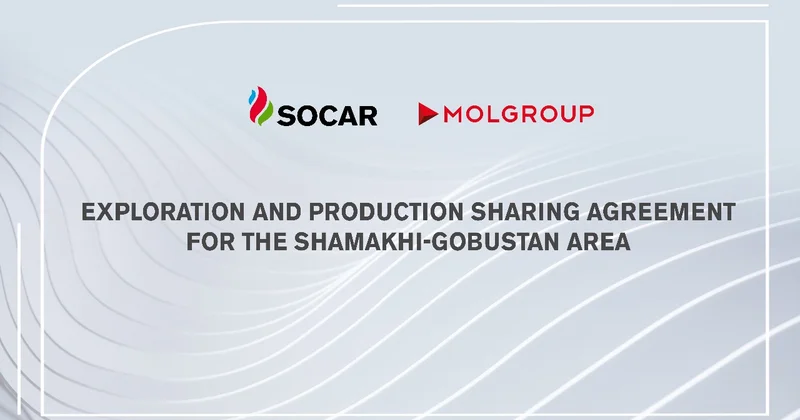 SOCAR MOLGROUP

EXPLORATION AND PRODUCTION SHARING AGREEMENT FOR THE SHAMAKHI-GOBUSTAN AREA